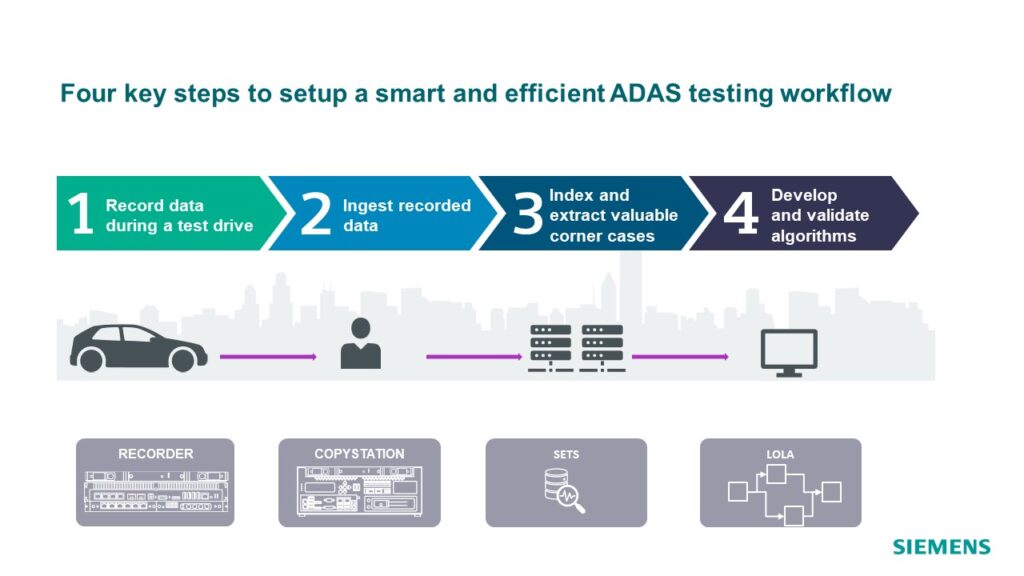 Four key steps to setup a smart and efficient ADAS testing workflow

1 Record data during a test drive

2 Ingest recorded data

3 Index and extract valuable corner cases

4 Develop and validate algorithms

RECORDER

COPYSTATION

SETS

LOLA

SIEMENS